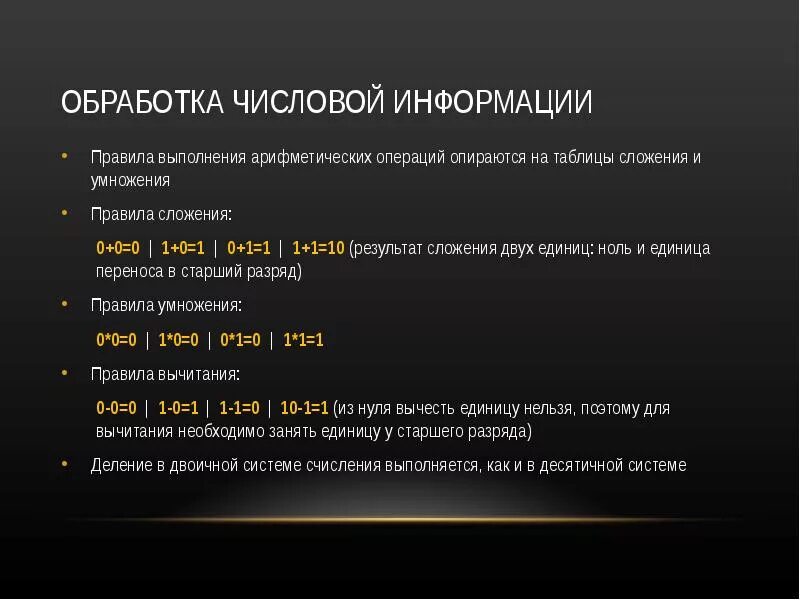 ОБРАБОТКА ЧИСЛОВОЙ ИНФОРМАЦИИ

• Правила выполнения арифметических операций опираются на таблицы сложения и умножения

• Правила сложения:

0+0=0 | 1+0=1 | 0+1=1 | 1+1=10 (результат сложения двух единиц: ноль и единица переноса в старший разряд)

• Правила умножения:

0*0=0 | 1*0=0 | 0*1=0 | 1*1=1

• Правила вычитания:

0-0=0 | 1-0=1 | 1-1=0 | 10-1=1 (из нуля вычесть единицу нельзя, поэтому для вычитания необходимо занять единицу у старшего разряда)

• Деление в двоичной системе счисления выполняется, как и в десятичной системе